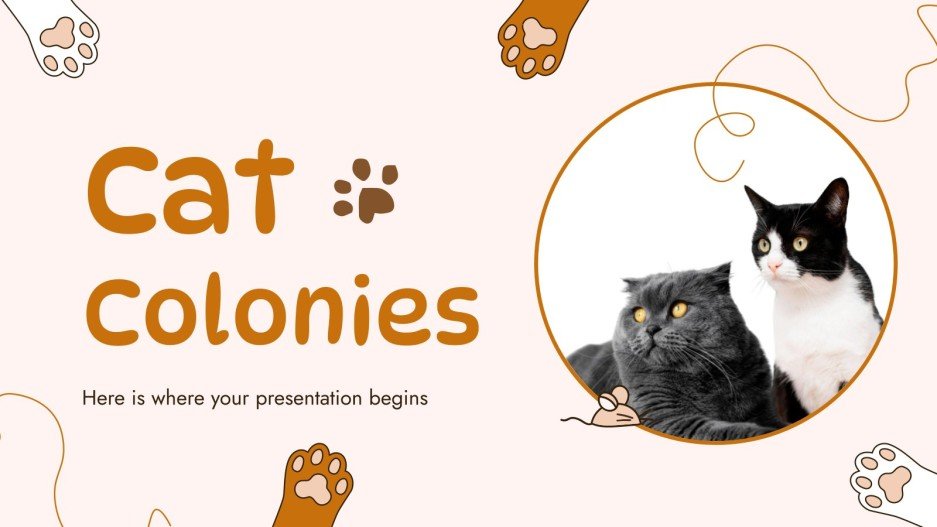 Cat Colonies

Here is where your presentation begins